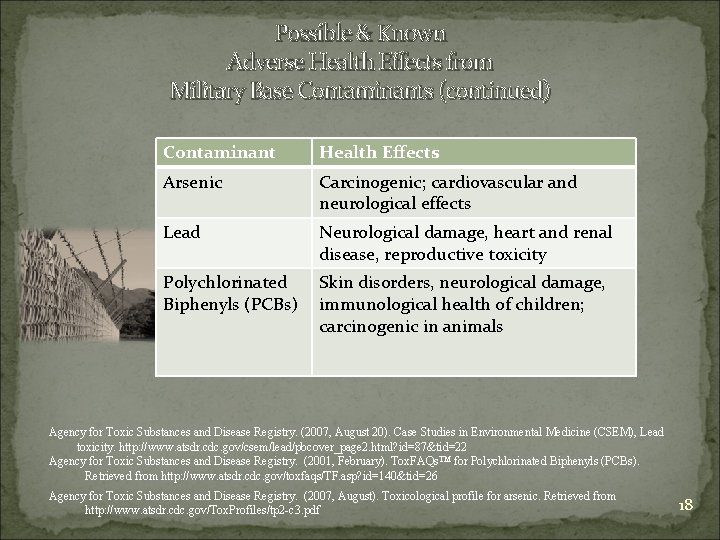 Possible & Known
Adverse Health Effects from
Military Base Contaminants (continued)

| Contaminant | Health Effects |
|---|---|
| Arsenic | Carcinogenic; cardiovascular and neurological effects |
| Lead | Neurological damage, heart and renal disease, reproductive toxicity |
| Polychlorinated Biphenyls (PCBs) | Skin disorders, neurological damage, immunological health of children; carcinogenic in animals |

Agency for Toxic Substances and Disease Registry. (2007, August 20). Case Studies in Environmental Medicine (CSEM), Lead toxicity. http://www.atsdr.cdc.gov/csem/lead/pbcover_page2.html?id=87&tid=22
Agency for Toxic Substances and Disease Registry. (2001, February). ToxFAQs™ for Polychlorinated Biphenyls (PCBs). Retrieved from http://www.atsdr.cdc.gov/toxfaqs/TF.asp?id=140&tid=26

Agency for Toxic Substances and Disease Registry. (2007, August). Toxicological profile for arsenic. Retrieved from http://www.atsdr.cdc.gov/ToxProfiles/tp2-c3.pdf

18